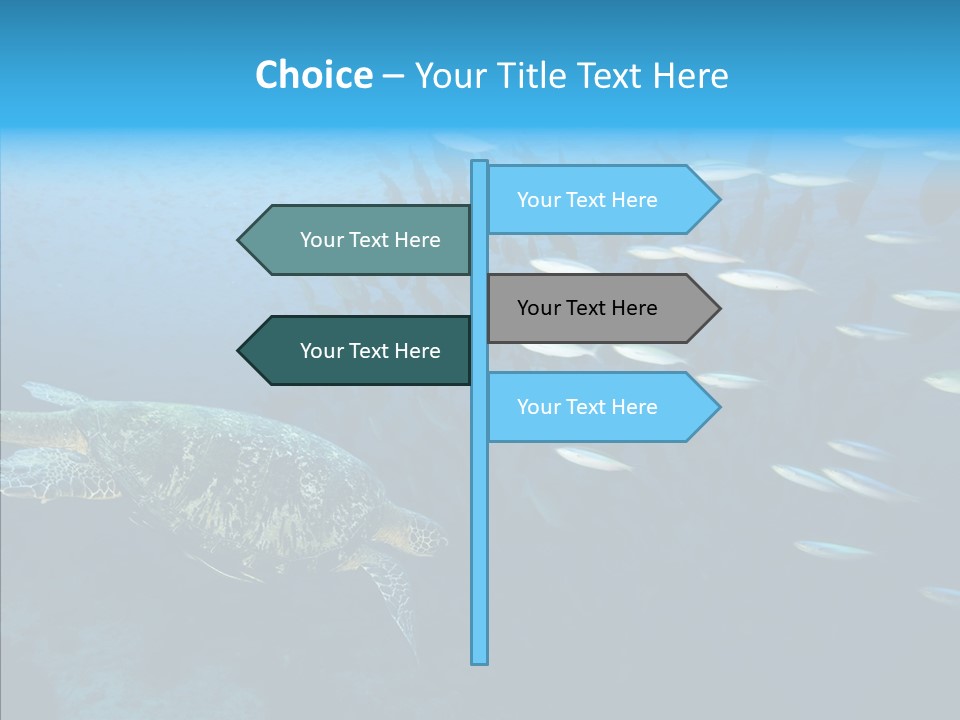 Choice – Your Title Text Here

Your Text Here

Your Text Here

Your Text Here

Your Text Here

Your Text Here